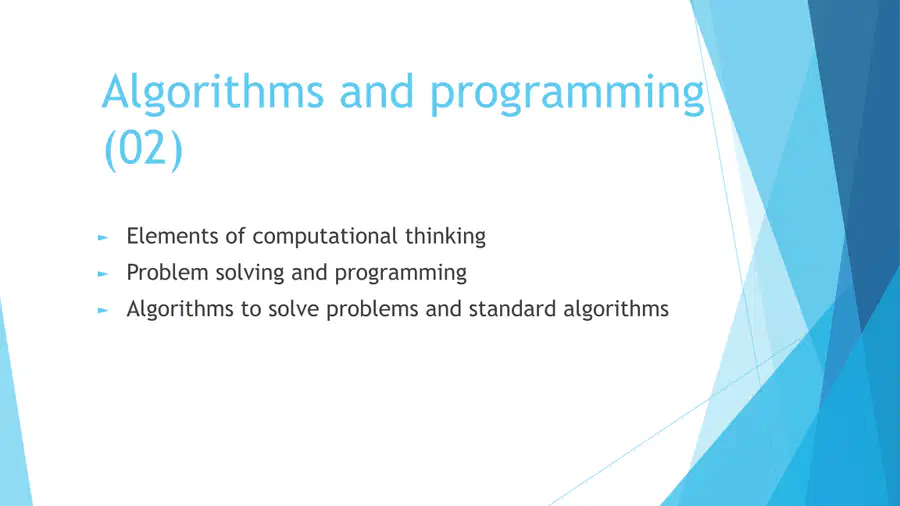 Algorithms and programming (02)

► Elements of computational thinking
► Problem solving and programming
► Algorithms to solve problems and standard algorithms